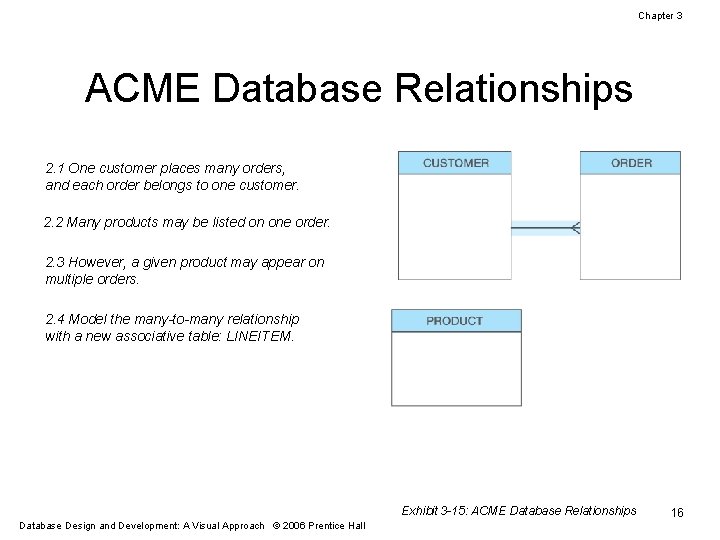 Chapter 3

ACME Database Relationships

2.1 One customer places many orders, and each order belongs to one customer.

2.2 Many products may be listed on one order.

2.3 However, a given product may appear on multiple orders.

2.4 Model the many-to-many relationship with a new associative table: LINEITEM.

CUSTOMER

ORDER

PRODUCT

Exhibit 3-15: ACME Database Relationships

16

Database Design and Development: A Visual Approach © 2006 Prentice Hall